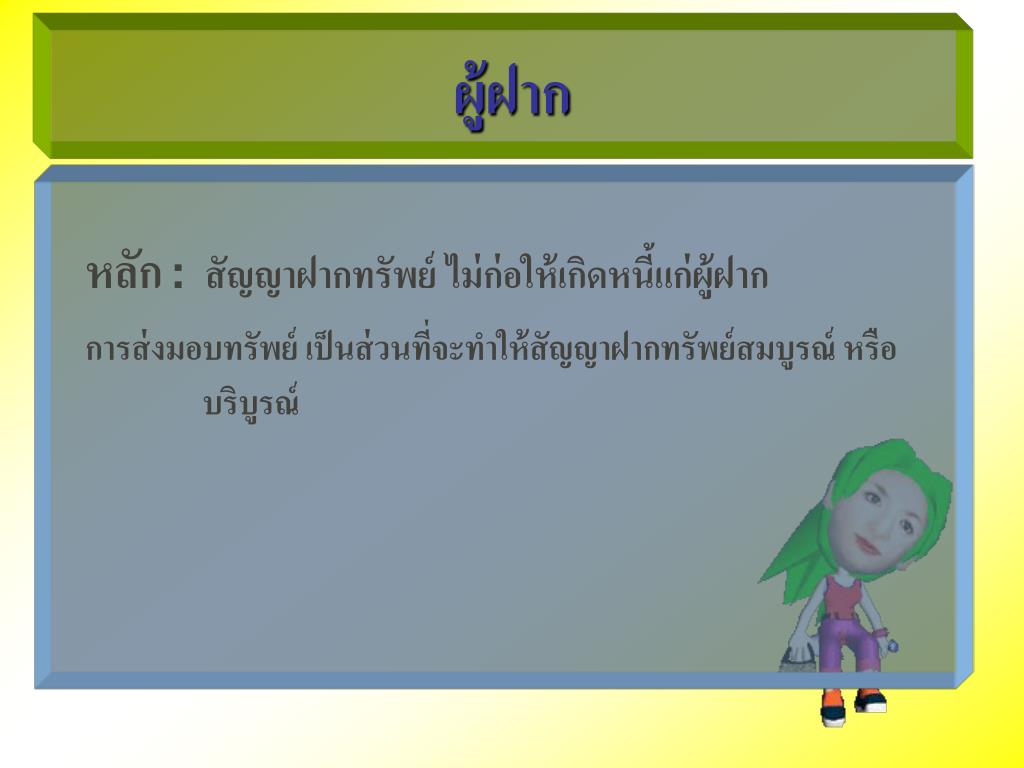 ผู้ฝาก

หลัก : สัญญาฝากทรัพย์ ไม่ก่อให้เกิดหนี้แก่ผู้ฝาก

การส่งมอบทรัพย์ เป็นส่วนที่จะทำให้สัญญาฝากทรัพย์สมบูรณ์ หรือ บริบูรณ์